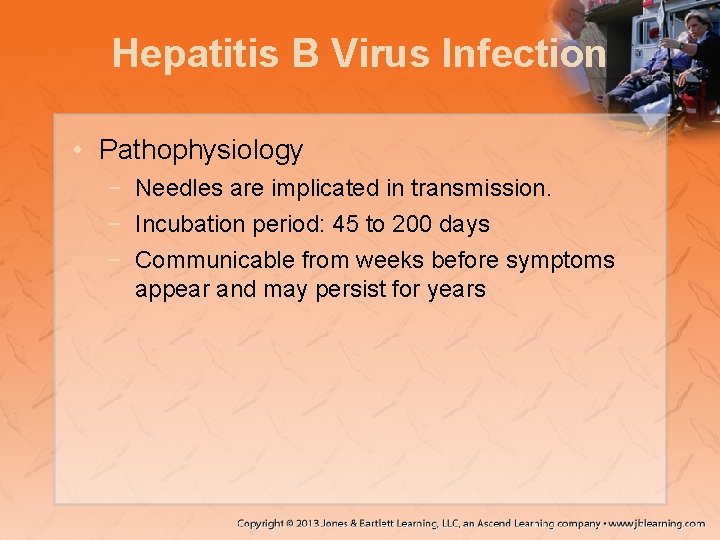 Hepatitis B Virus Infection

• Pathophysiology
 − Needles are implicated in transmission.
 − Incubation period: 45 to 200 days
 − Communicable from weeks before symptoms appear and may persist for years

Copyright © 2013 Jones & Bartlett Learning, LLC, an Ascend Learning company • www.jblearning.com